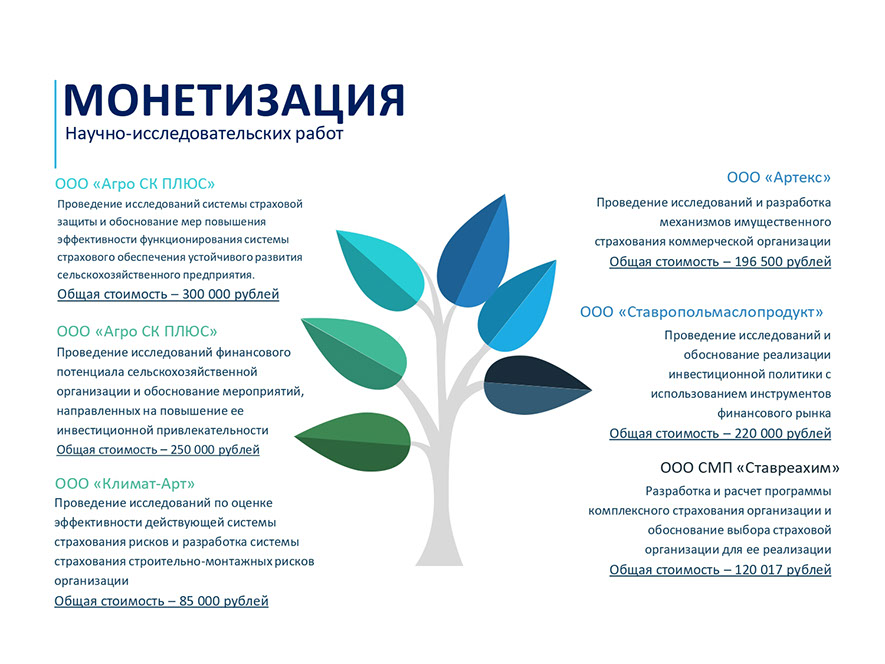 МОНЕТИЗАЦИЯ
Научно-исследовательских работ

ООО «Агро СК ПЛЮС»
Проведение исследований системы страховой защиты и обоснование мер повышения эффективности функционирования системы страхового обеспечения устойчивого развития сельскохозяйственного предприятия.
Общая стоимость – 300 000 рублей

ООО «Агро СК ПЛЮС»
Проведение исследований финансового потенциала сельскохозяйственной организации и обоснование мероприятий, направленных на повышение ее инвестиционной привлекательности
Общая стоимость – 250 000 рублей

ООО «Климат-Арт»
Проведение исследований по оценке эффективности действующей системы страхования рисков и разработка системы страхования строительно-монтажных рисков организации
Общая стоимость – 85 000 рублей

ООО «Артекс»
Проведение исследований и разработка механизмов имущественного страхования коммерческой организации
Общая стоимость – 196 500 рублей

ООО «Ставропольмаслопродукт»
Проведение исследований и обоснование реализации инвестиционной политики с использованием инструментов финансового рынка
Общая стоимость – 220 000 рублей

ООО СМП «Ставреахим»
Разработка и расчет программы комплексного страхования организации и обоснование выбора страховой организации для ее реализации
Общая стоимость – 120 017 рублей